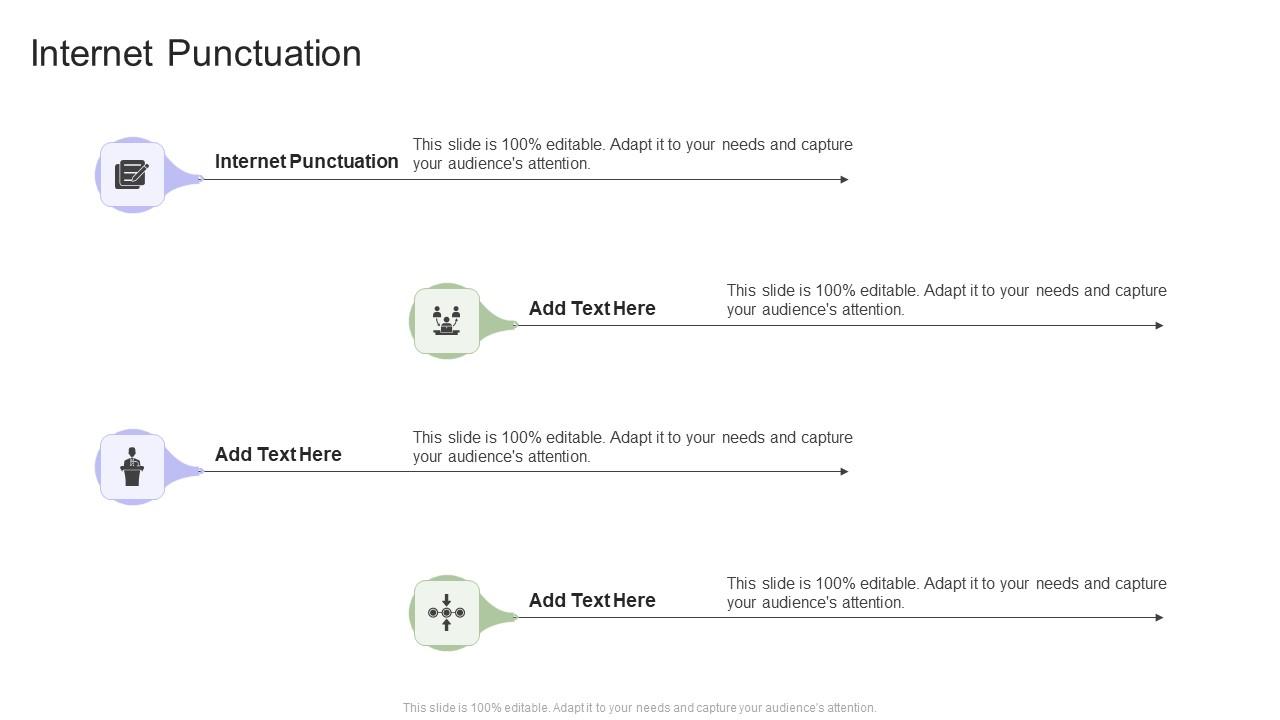 Internet Punctuation

Internet Punctuation

This slide is 100% editable. Adapt it to your needs and capture your audience's attention.

Add Text Here

This slide is 100% editable. Adapt it to your needs and capture your audience's attention.

Add Text Here

This slide is 100% editable. Adapt it to your needs and capture your audience's attention.

Add Text Here

This slide is 100% editable. Adapt it to your needs and capture your audience's attention.

This slide is 100% editable. Adapt it to your needs and capture your audience's attention.